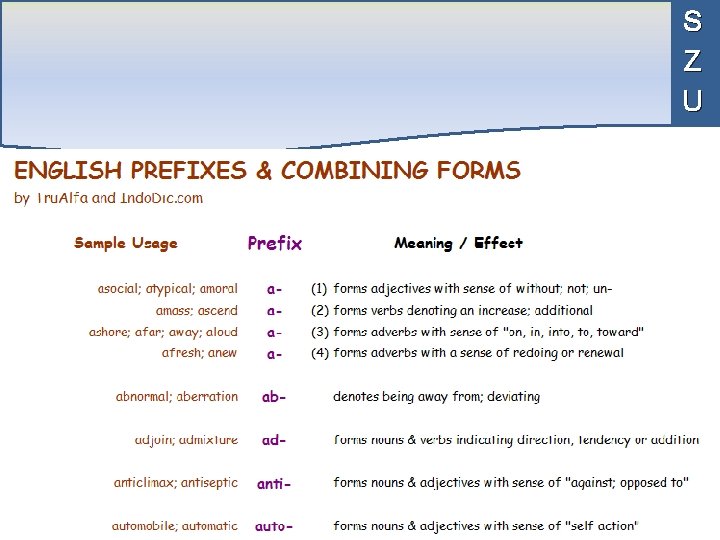 S
Z
U

ENGLISH PREFIXES & COMBINING FORMS
by TruAlfa and IndoDic.com

| Sample Usage | Prefix | Meaning / Effect |
|---|---|---|
| asocial; atypical; amoral | a- | (1) forms adjectives with sense of without; not; un- |
| amass; ascend | a- | (2) forms verbs denoting an increase; additional |
| ashore; afar; away; aloud | a- | (3) forms adverbs with sense of "on, in, into, to, toward" |
| afresh; anew | a- | (4) forms adverbs with a sense of redoing or renewal |
| abnormal; aberration | ab- | denotes being away from; deviating |
| adjoin; admixture | ad- | forms nouns & verbs indicating direction, tendency or addition |
| anticlimax; antiseptic | anti- | forms nouns & adjectives with sense of "against; opposed to" |
| automobile; automatic | auto- | forms nouns & adjectives with sense of "self action" |